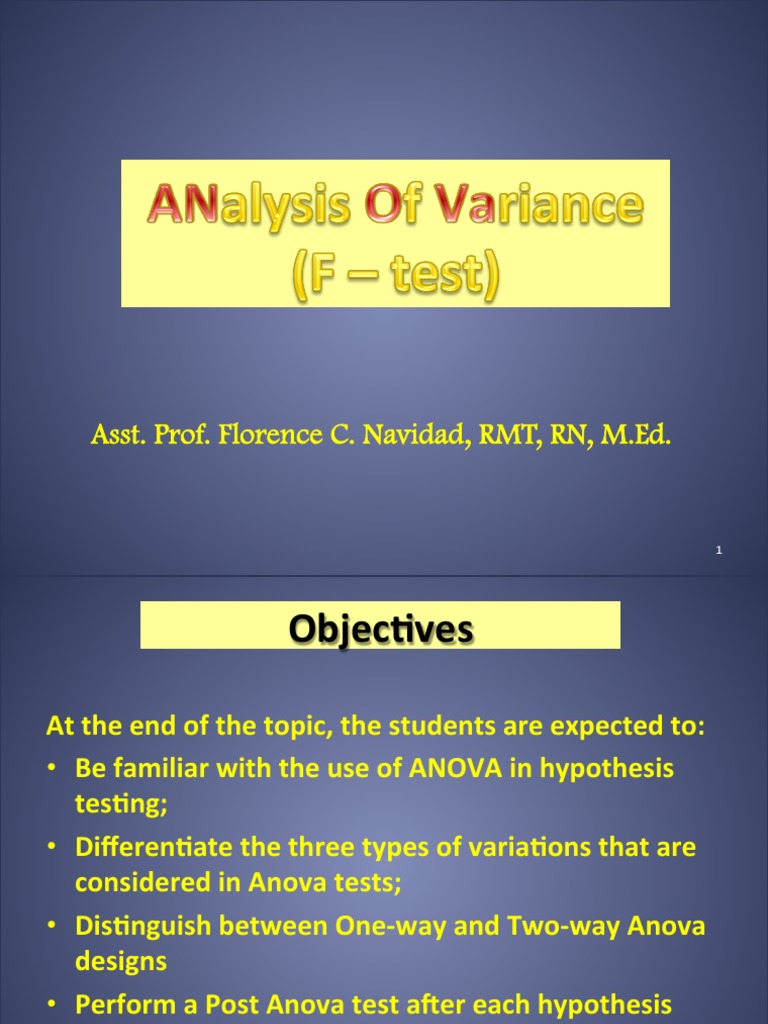 ANalysis Of Variance
(F – test)

Asst. Prof. Florence C. Navidad, RMT, RN, M.Ed.

1

Objectives

At the end of the topic, the students are expected to:

• Be familiar with the use of ANOVA in hypothesis testing;
• Differentiate the three types of variations that are considered in Anova tests;
• Distinguish between One-way and Two-way Anova designs
• Perform a Post Anova test after each hypothesis